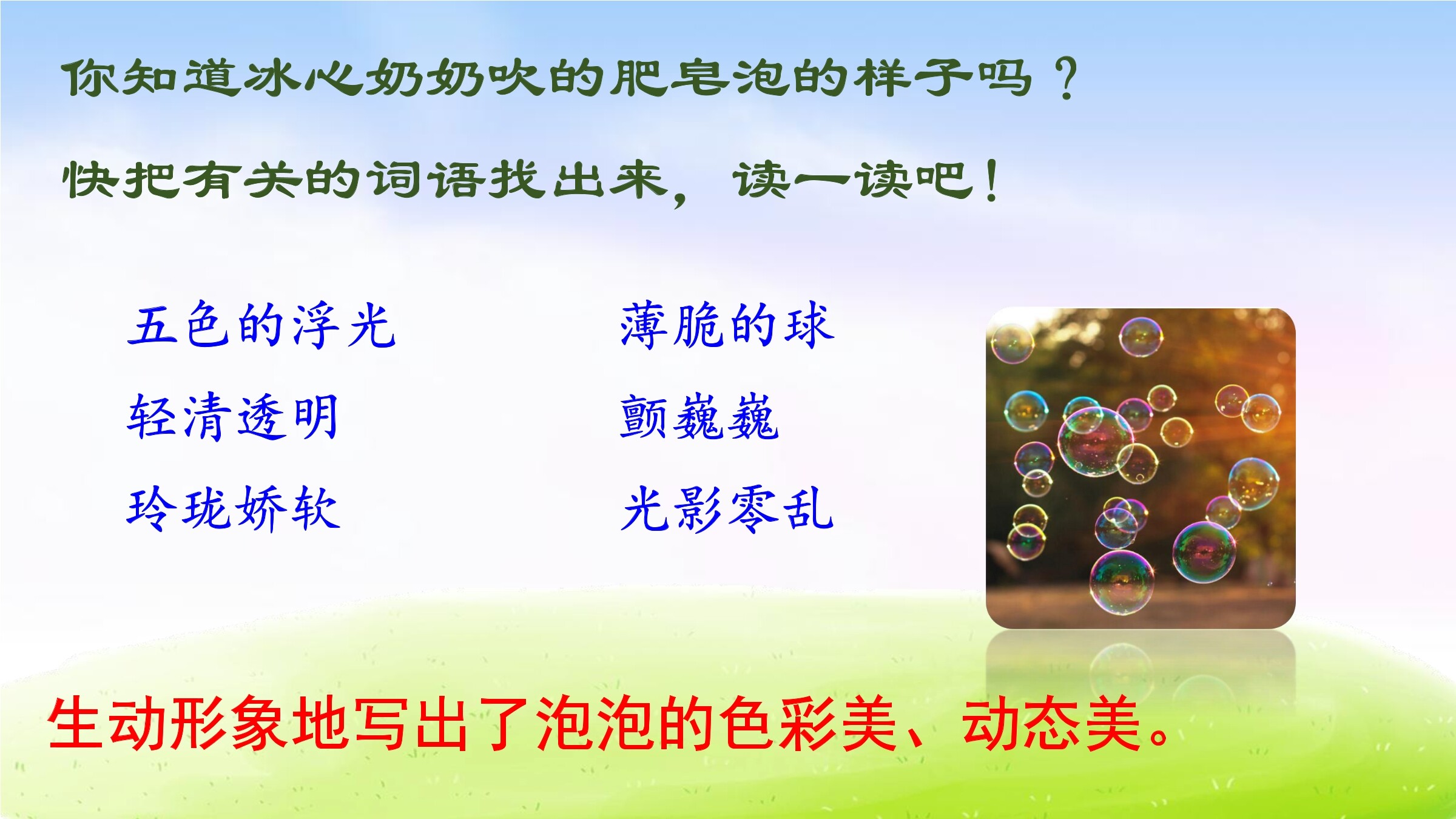 你知道冰心奶奶吹的肥皂泡的样子吗？

快把有关的词语找出来，读一读吧！

五色的浮光

轻清透明

玲珑娇软

薄脆的球

颤巍巍

光影零乱

生动形象地写出了泡泡的色彩美、动态美。